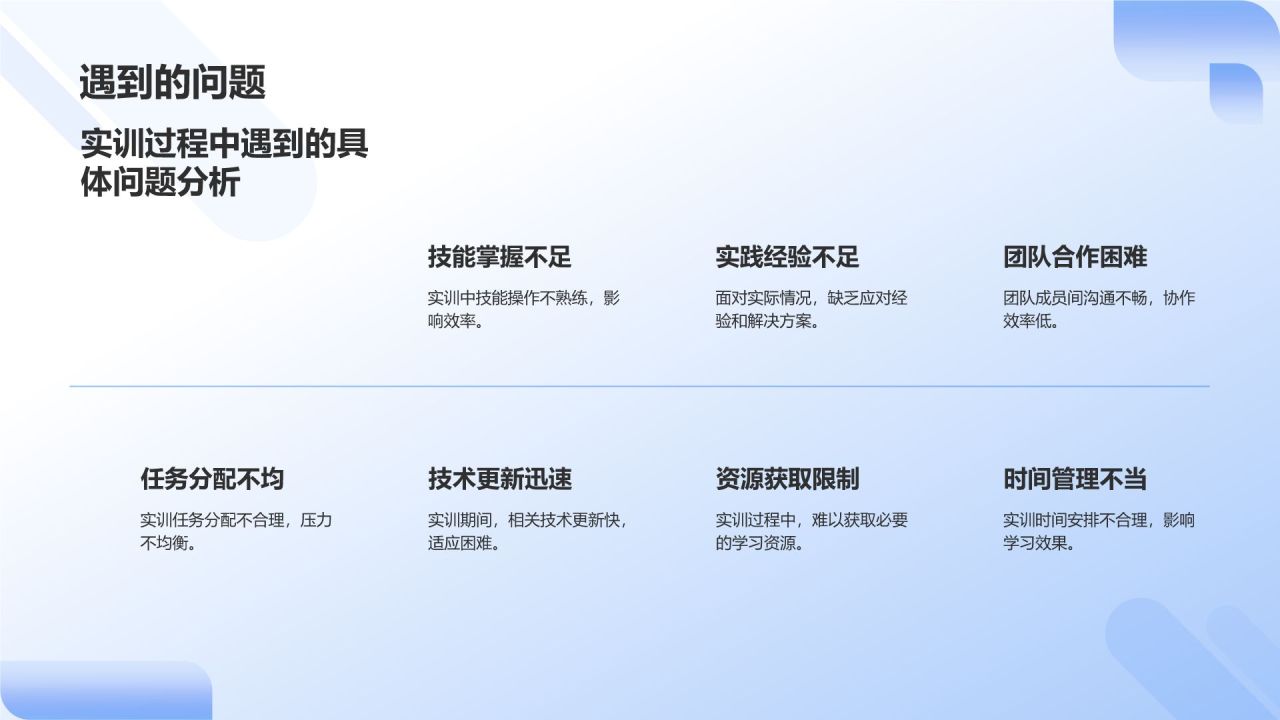 遇到的问题

实训过程中遇到的具体问题分析

技能掌握不足

实训中技能操作不熟练，影响效率。

实践经验不足

面对实际情况，缺乏应对经验和解决方案。

团队合作困难

团队成员间沟通不畅，协作效率低。

任务分配不均

实训任务分配不合理，压力不均衡。

技术更新迅速

实训期间，相关技术更新快，适应困难。

资源获取限制

实训过程中，难以获取必要的学习资源。

时间管理不当

实训时间安排不合理，影响学习效果。